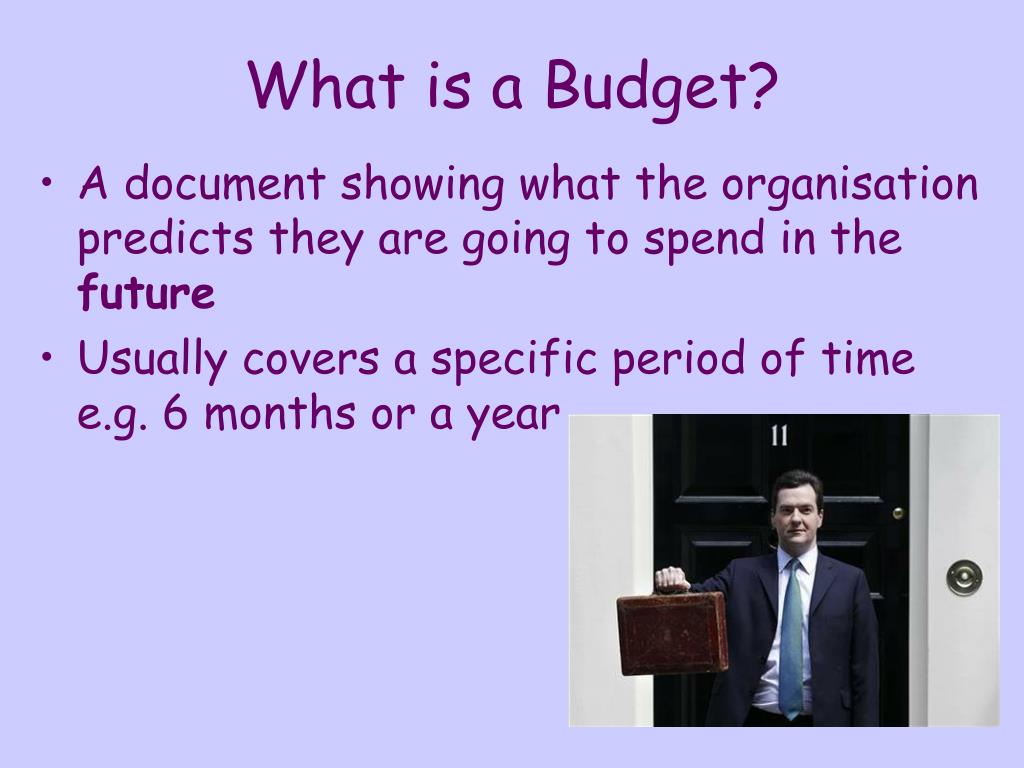 What is a Budget?

• A document showing what the organisation predicts they are going to spend in the **future**

• Usually covers a specific period of time e.g. 6 months or a year

11